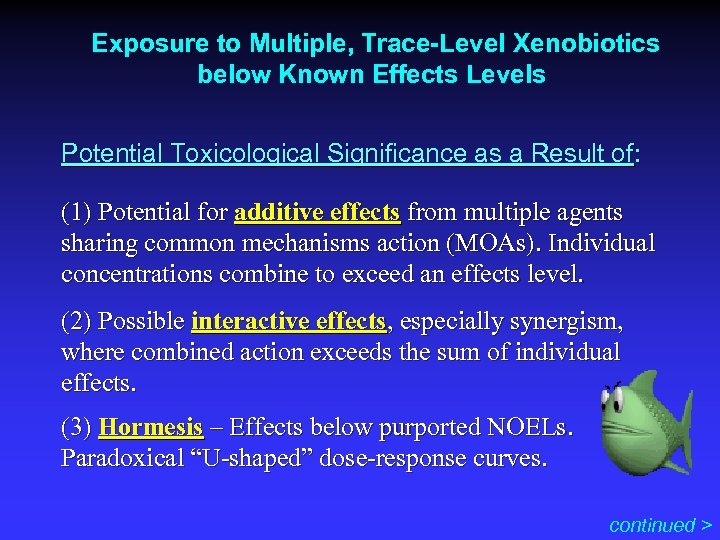 Exposure to Multiple, Trace-Level Xenobiotics below Known Effects Levels

Potential Toxicological Significance as a Result of:

(1) Potential for additive effects from multiple agents sharing common mechanisms action (MOAs). Individual concentrations combine to exceed an effects level.

(2) Possible interactive effects, especially synergism, where combined action exceeds the sum of individual effects.

(3) Hormesis – Effects below purported NOELs. Paradoxical “U-shaped” dose-response curves.

continued >